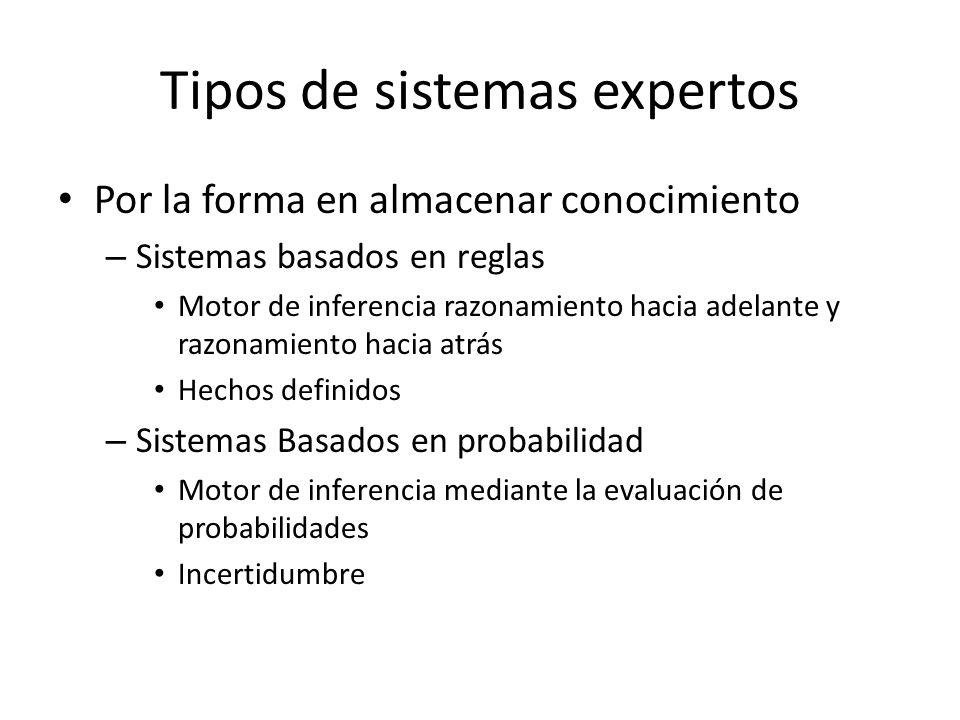 Tipos de sistemas expertos

• Por la forma en almacenar conocimiento
– Sistemas basados en reglas
• Motor de inferencia razonamiento hacia adelante y razonamiento hacia atrás
• Hechos definidos
– Sistemas Basados en probabilidad
• Motor de inferencia mediante la evaluación de probabilidades
• Incertidumbre